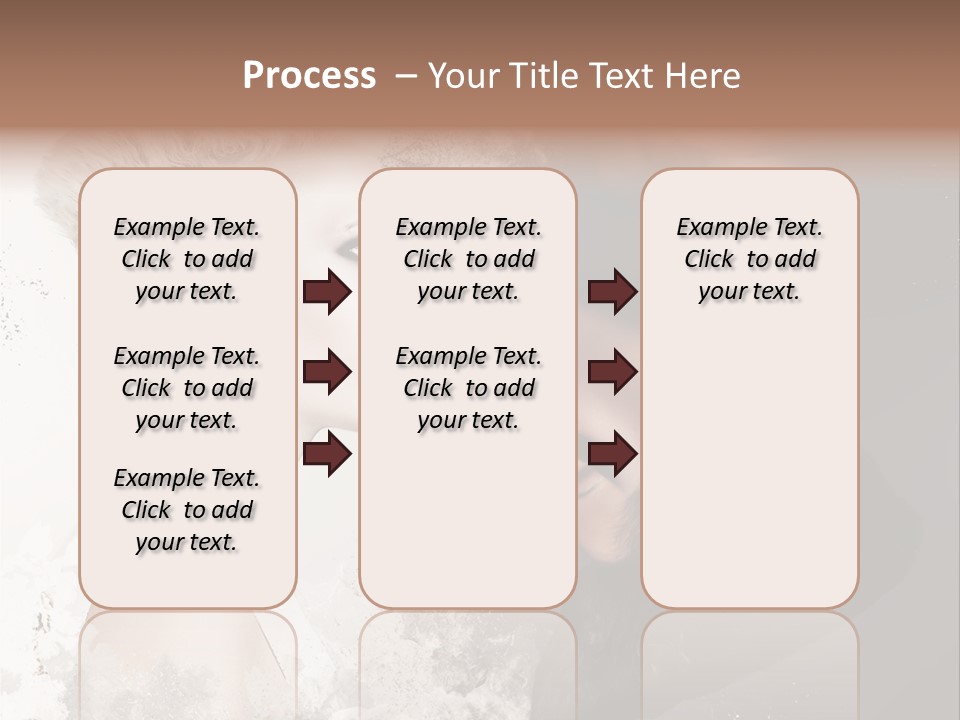 Process – Your Title Text Here

Example Text. Click to add your text.

Example Text. Click to add your text.

Example Text. Click to add your text.

Example Text. Click to add your text.

Example Text. Click to add your text.

Example Text. Click to add your text.